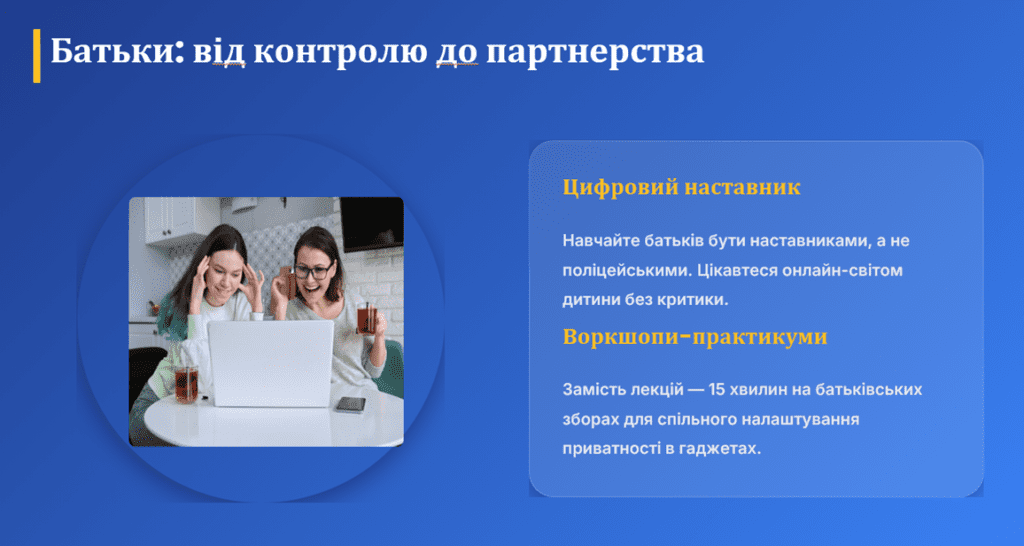 Батьки: від контролю до партнерства

Цифровий наставник

Навчайте батьків бути наставниками, а не поліцейськими. Цікавтеся онлайн-світом дитини без критики.

Воркшопи-практикуми

Замість лекцій — 15 хвилин на батьківських зборах для спільного налаштування приватності в гаджетах.